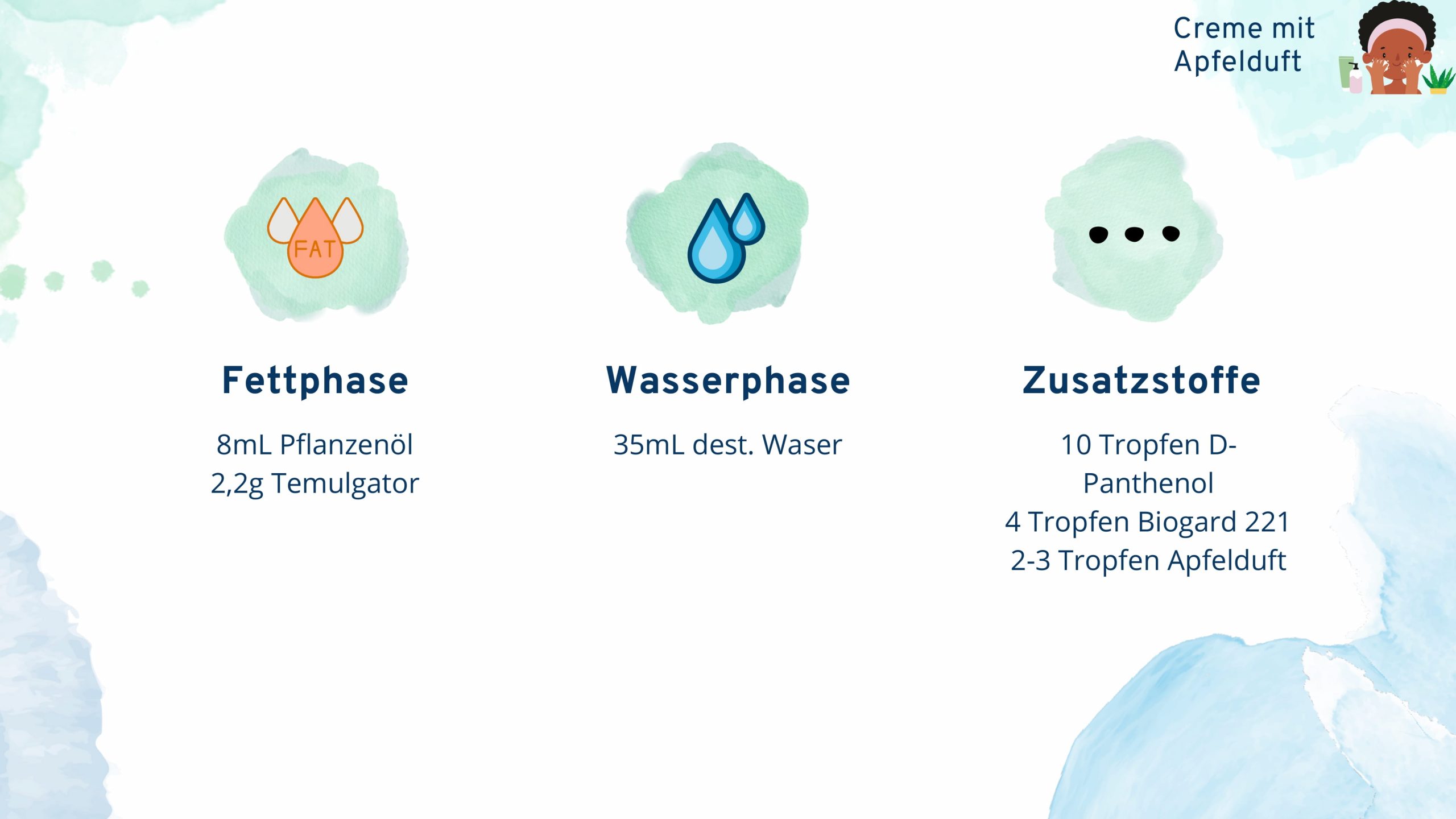 Creme mit Apfelduft

FAT

Fettphase

8mL Pflanzenöl
2,2g Temulgator

Wasserphase

35mL dest. Waser

Zusatzstoffe

10 Tropfen D-Panthenol
4 Tropfen Biogard 221
2-3 Tropfen Apfelduft